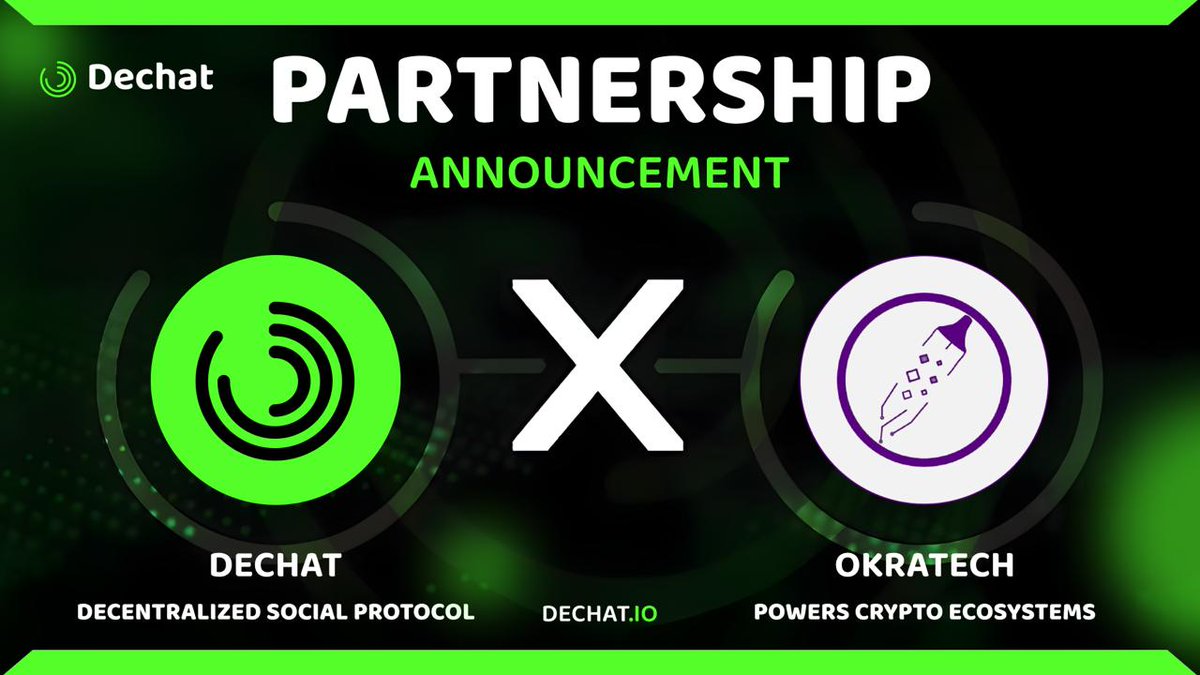 Dechat

PARTNERSHIP

ANNOUNCEMENT

X

DECHAT
DECENTRALIZED SOCIAL PROTOCOL

DECHAT.IO

OKRATECH
POWERS CRYPTO ECOSYSTEMS